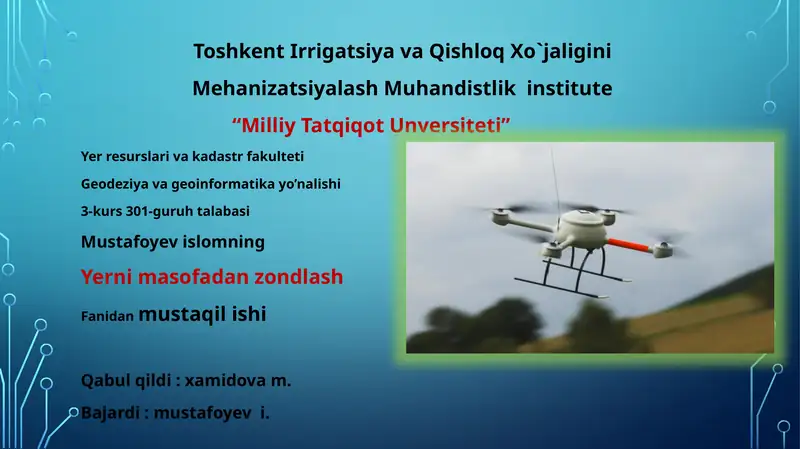 Toshkent Irrigatsiya va Qishloq Xo`jaligini Mehanizatsiyalash Muhandistlik institute

“Milliy Tatqiqot Unversiteti”

Yer resurslari va kadastr fakulteti

Geodeziya va geoinformatika yo’nalishi

3-kurs 301-guruh talabasi

Mustafoyev islomning

Yerni masofadan zondlash

Fanidan mustaqil ishi

Qabul qildi : xamidova m.

Bajardi : mustafoyev i.